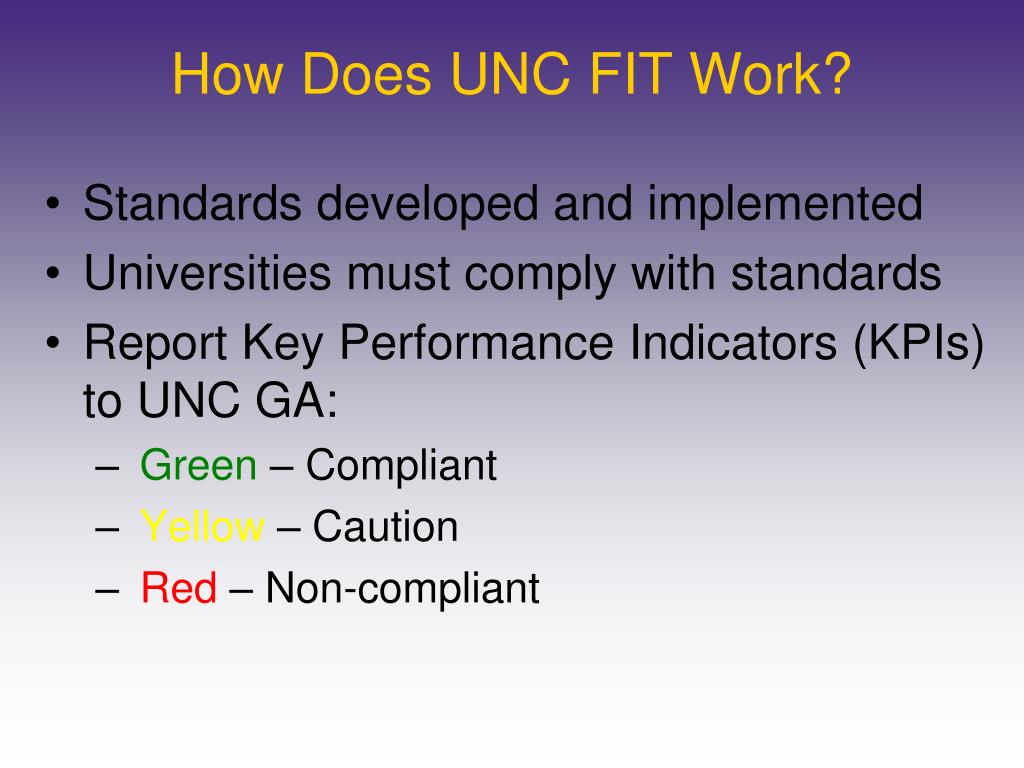 How Does UNC FIT Work?

• Standards developed and implemented
• Universities must comply with standards
• Report Key Performance Indicators (KPIs) to UNC GA:
  – Green – Compliant
  – Yellow – Caution
  – Red – Non-compliant